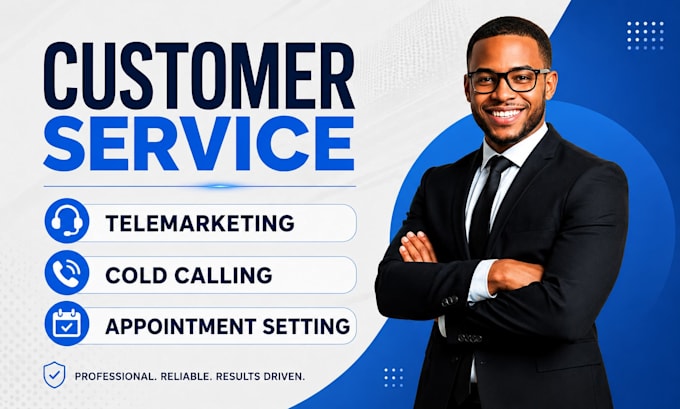 CUSTOMER
SERVICE

TELEMARKETING

COLD CALLING

APPOINTMENT SETTING

PROFESSIONAL. RELIABLE. RESULTS DRIVEN.